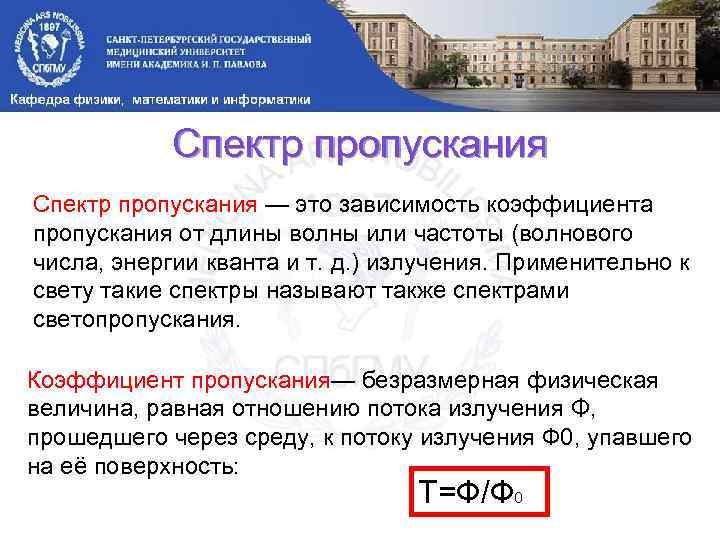 MEDICINA ARS NOBILISSIMA
1897
СПбГМУ

САНКТ-ПЕТЕРБУРГСКИЙ ГОСУДАРСТВЕННЫЙ МЕДИЦИНСКИЙ УНИВЕРСИТЕТ ИМЕНИ АКАДЕМИКА И. П. ПАВЛОВА

Кафедра физики, математики и информатики

Спектр пропускания

Спектр пропускания — это зависимость коэффициента пропускания от длины волны или частоты (волнового числа, энергии кванта и т. д.) излучения. Применительно к свету такие спектры называют также спектрами светопропускания.

Коэффициент пропускания— безразмерная физическая величина, равная отношению потока излучения Ф, прошедшего через среду, к потоку излучения Ф0, упавшего на её поверхность:

$T=Ф/Ф_0$